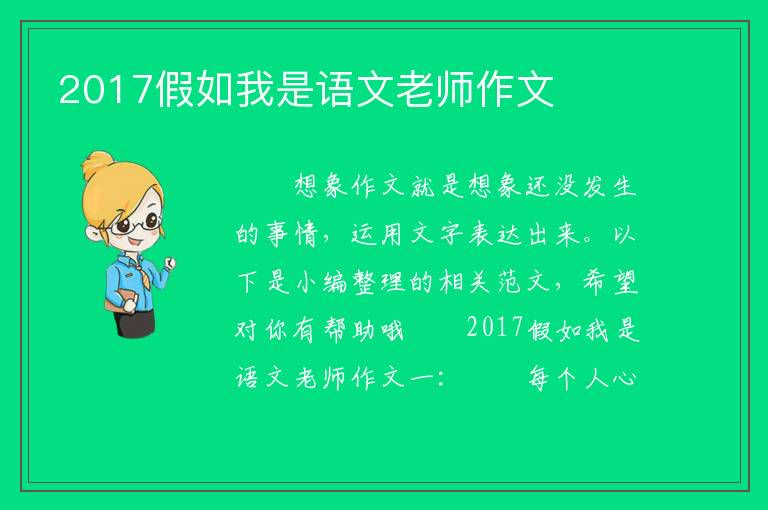 2017假如我是语文老师作文

想象作文就是想象还没发生的事情，运用文字表达出来。以下是小编整理的相关范文，希望对你有帮助哦　　2017假如我是语文老师作文一：　　每个人心